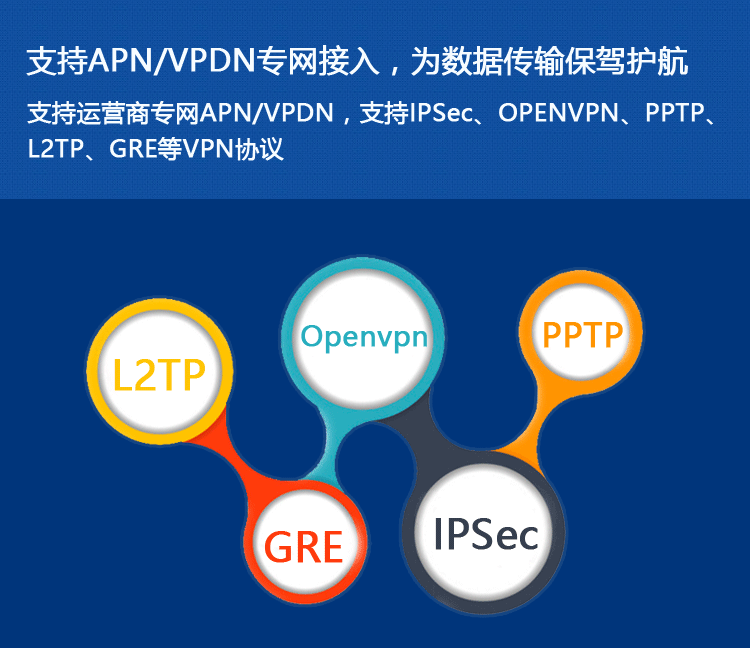 支持APN/VPDN专网接入，为数据传输保驾护航

支持运营商专网APN/VPDN，支持IPSec、OPENVPN、PPTP、L2TP、GRE等VPN协议

L2TP

Openvpn

PPTP

GRE

IPSec